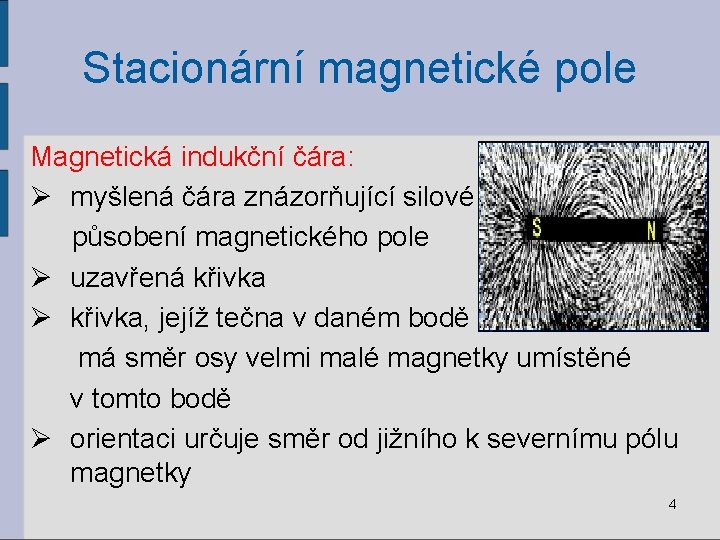 Stacionární magnetické pole

Magnetická indukční čára:

➢ myšlená čára znázorňující silové působení magnetického pole

➢ uzavřená křivka

➢ křivka, jejíž tečna v daném bodě má směr osy velmi malé magnetky umístěné v tomto bodě

➢ orientaci určuje směr od jižního k severnímu pólu magnetky

S

N

4